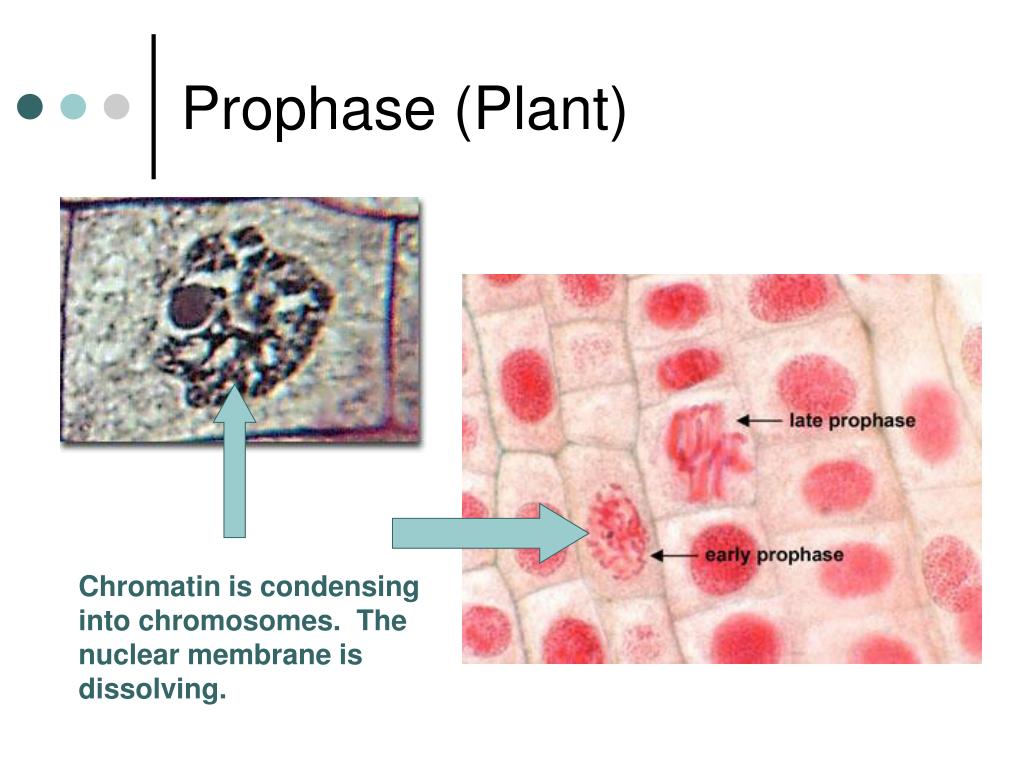 Prophase (Plant)

late prophase

early prophase

Chromatin is condensing into chromosomes. The nuclear membrane is dissolving.